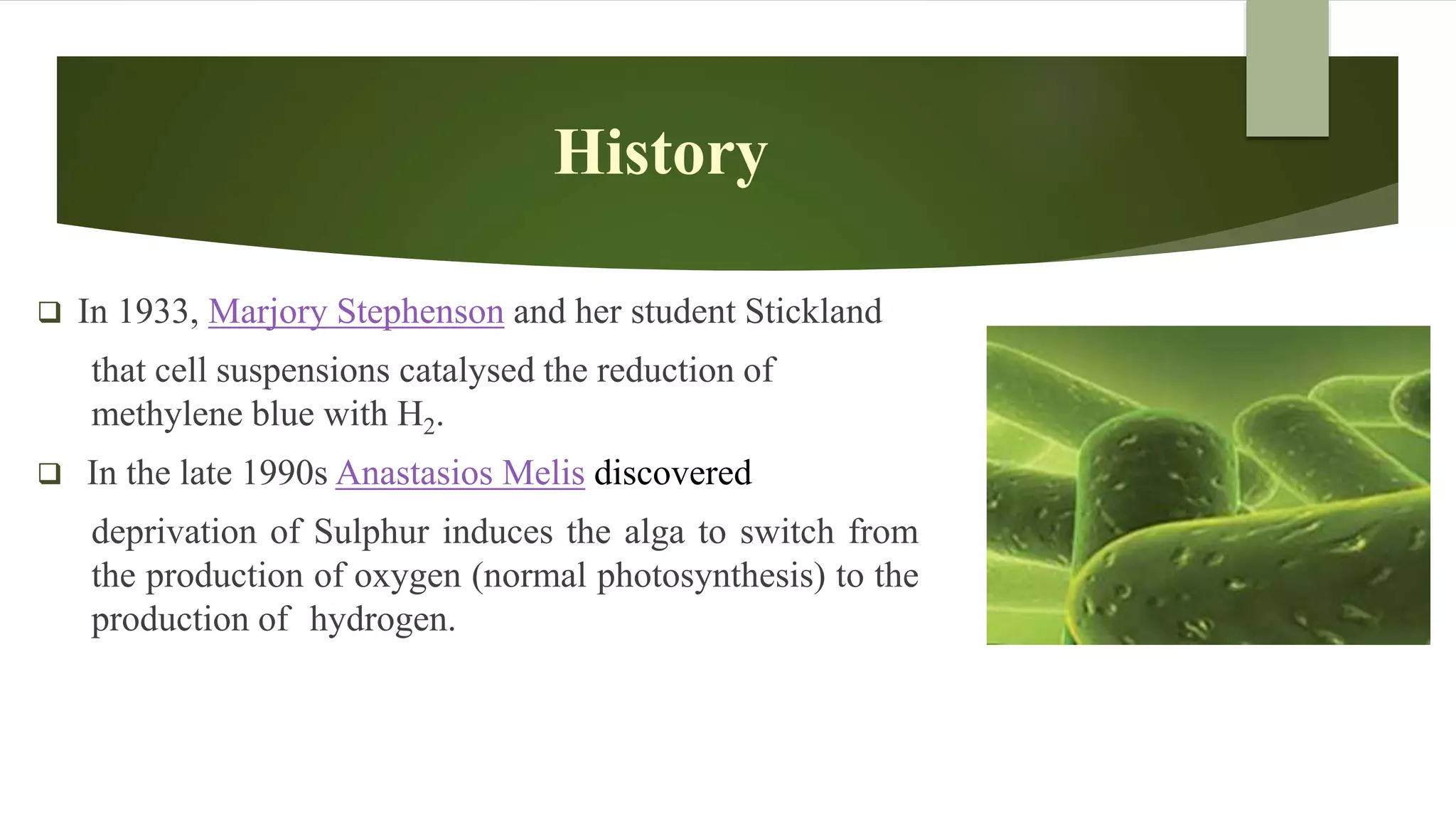 History

❑ In 1933, Marjory Stephenson and her student Stickland that cell suspensions catalysed the reduction of methylene blue with $H_2$.

❑ In the late 1990s Anastasios Melis discovered deprivation of Sulphur induces the alga to switch from the production of oxygen (normal photosynthesis) to the production of hydrogen.